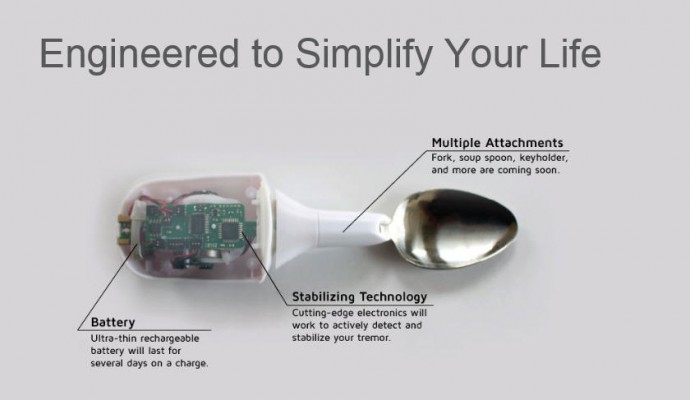 Engineered to Simplify Your Life

Multiple Attachments
Fork, soup spoon, keyholder, and more are coming soon.

Stabilizing Technology
Cutting-edge electronics will work to actively detect and stabilize your tremor.

Battery
Ultra-thin rechargeable battery will last for several days on a charge.